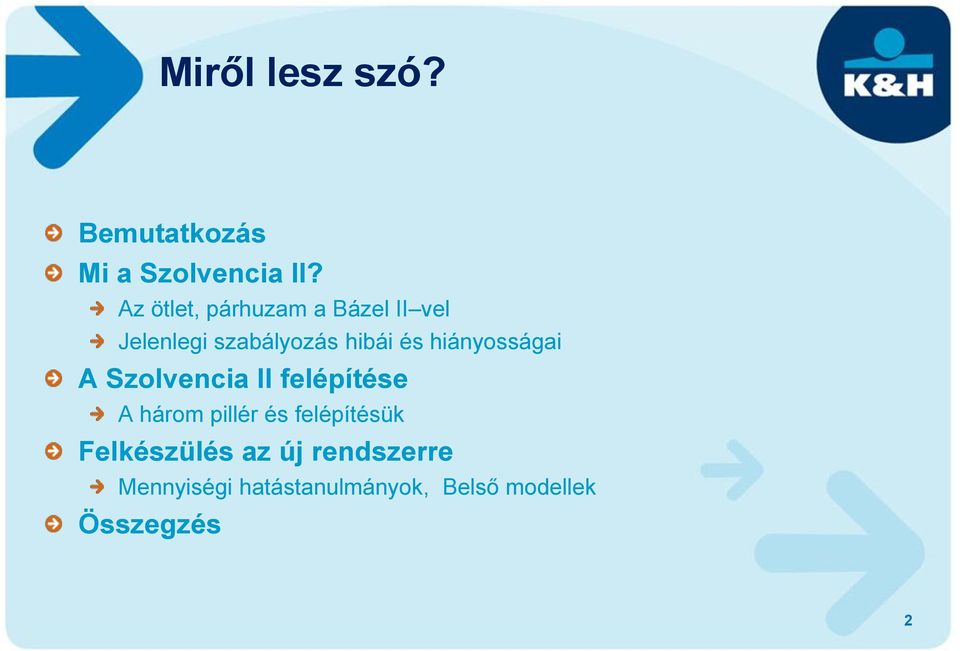 Miről lesz szó?

K&H

Bemutatkozás

Mi a Szolvencia II?

Az ötlet, párhuzam a Bázel II–vel

Jelenlegi szabályozás hibái és hiányosságai

A Szolvencia II felépítése

A három pillér és felépítésük

Felkészülés az új rendszerre

Mennyiségi hatástanulmányok, Belső modellek

Összegzés

2